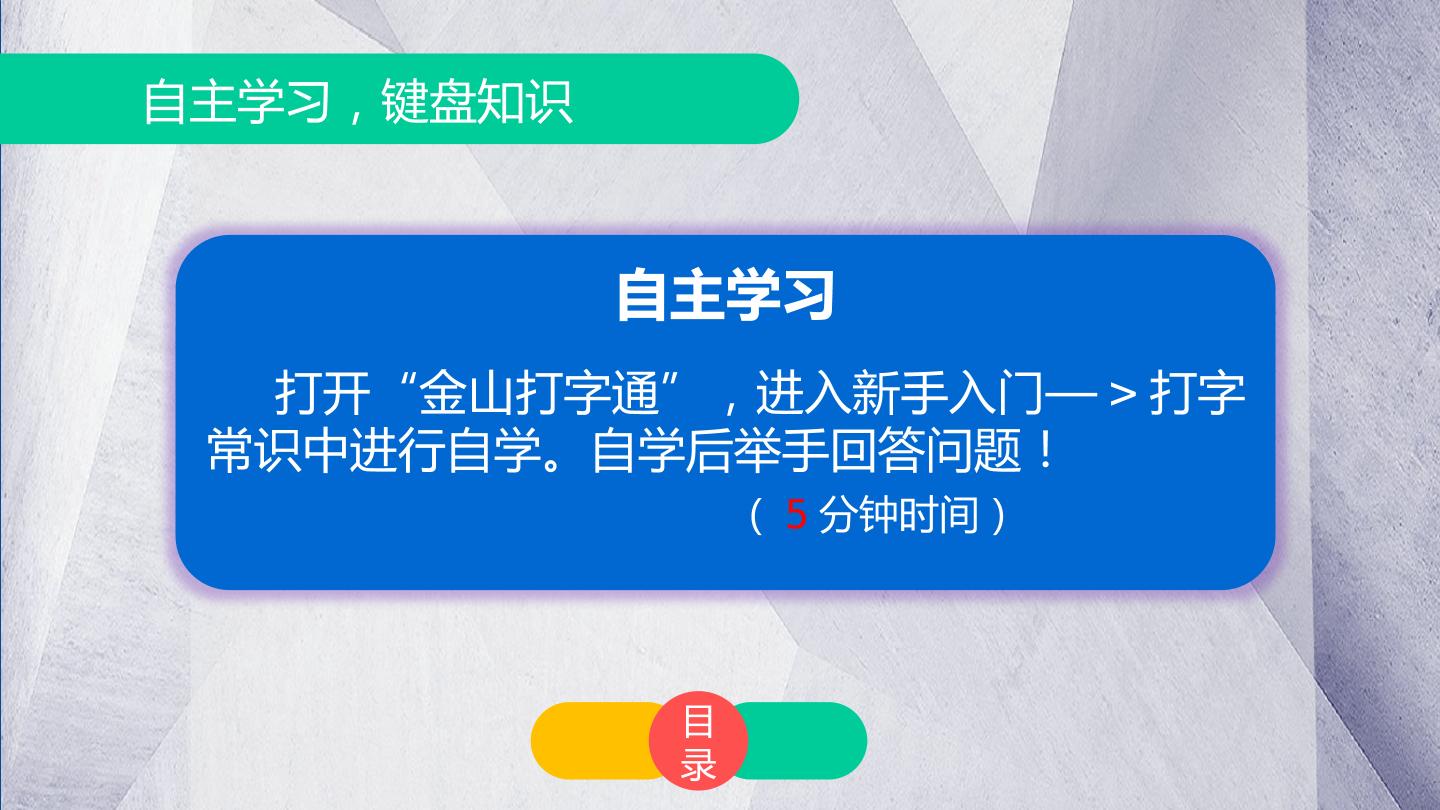 自主学习，键盘知识

自主学习

打开“金山打字通”，进入新手入门—＞打字常识中进行自学。自学后举手回答问题！

（5分钟时间）

目录